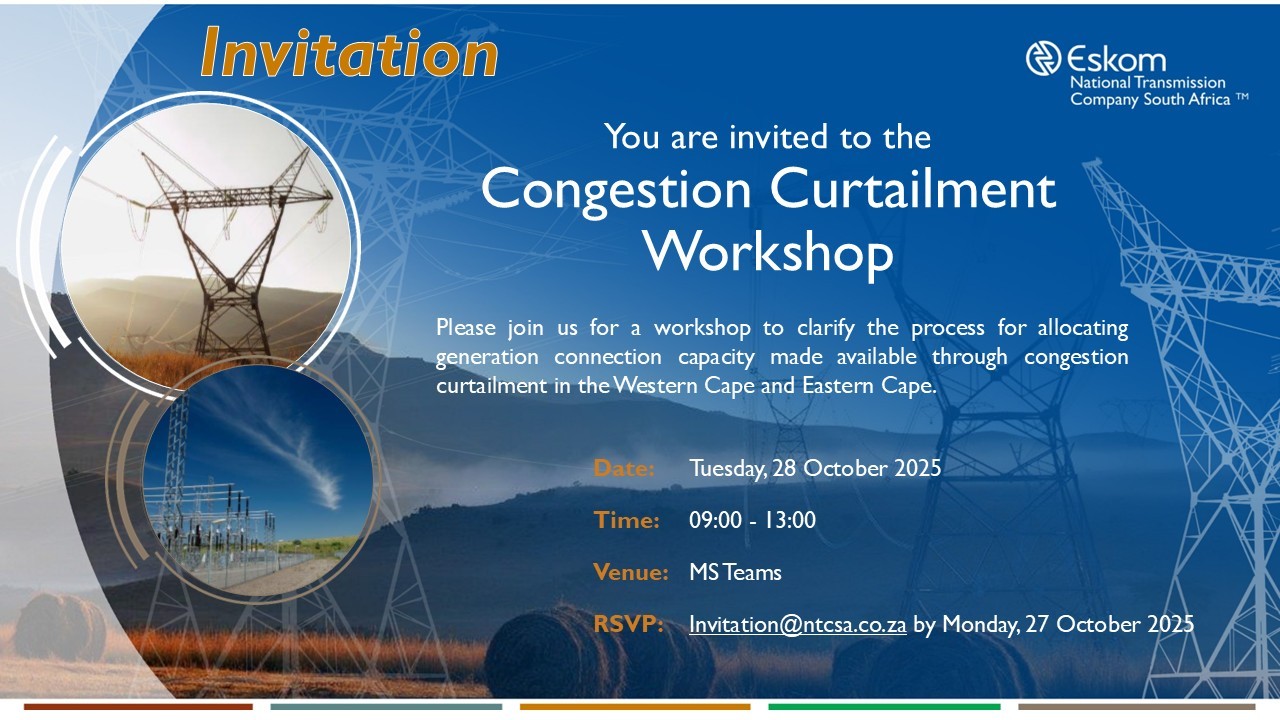 Invitation

Eskom
National Transmission Company South Africa ™

You are invited to the
Congestion Curtailment Workshop

Please join us for a workshop to clarify the process for allocating generation connection capacity made available through congestion curtailment in the Western Cape and Eastern Cape.

Date: Tuesday, 28 October 2025

Time: 09:00 - 13:00

Venue: MS Teams

RSVP: Invitation@ntcsa.co.za by Monday, 27 October 2025